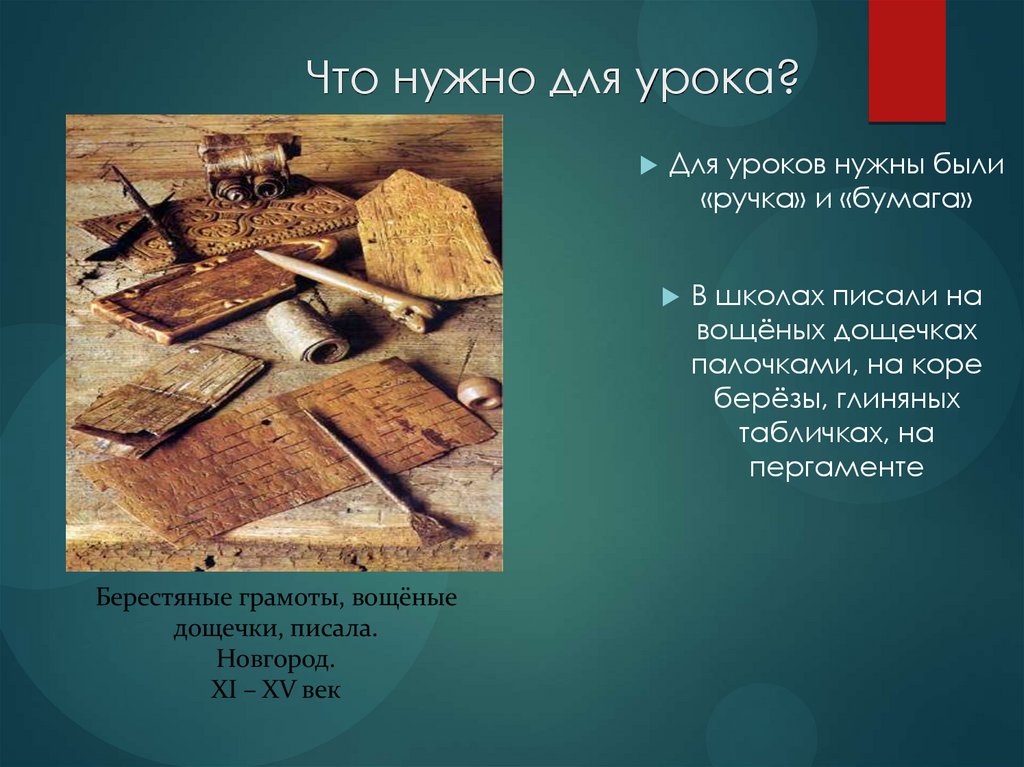 Что нужно для урока?

Для уроков нужны были «ручка» и «бумага»

В школах писали на вощёных дощечках палочками, на коре берёзы, глиняных табличках, на пергаменте

Берестяные грамоты, вощёные дощечки, писала. Новгород. XI – XV век